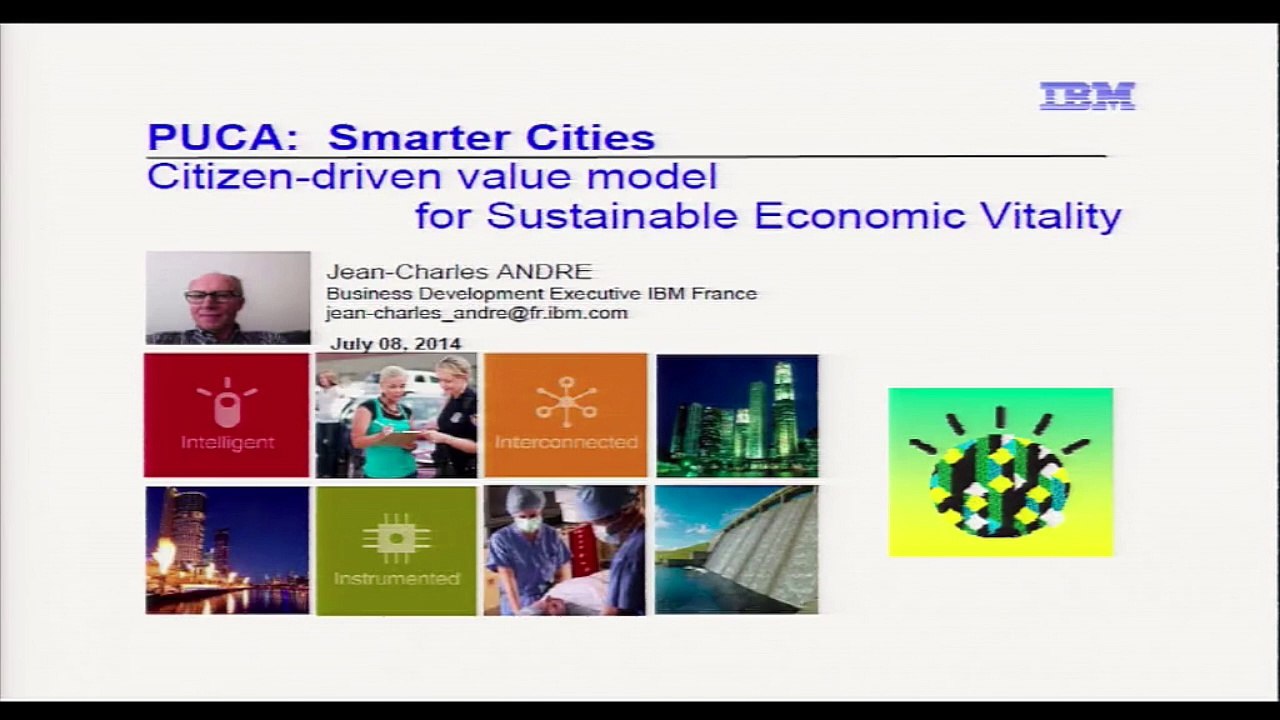 IBM

PUCA: Smarter Cities

Citizen-driven value model for Sustainable Economic Vitality

Jean-Charles ANDRE
Business Development Executive IBM France
jean-charles_andre@fr.ibm.com

July 08, 2014

Intelligent

Interconnected

Instrumented